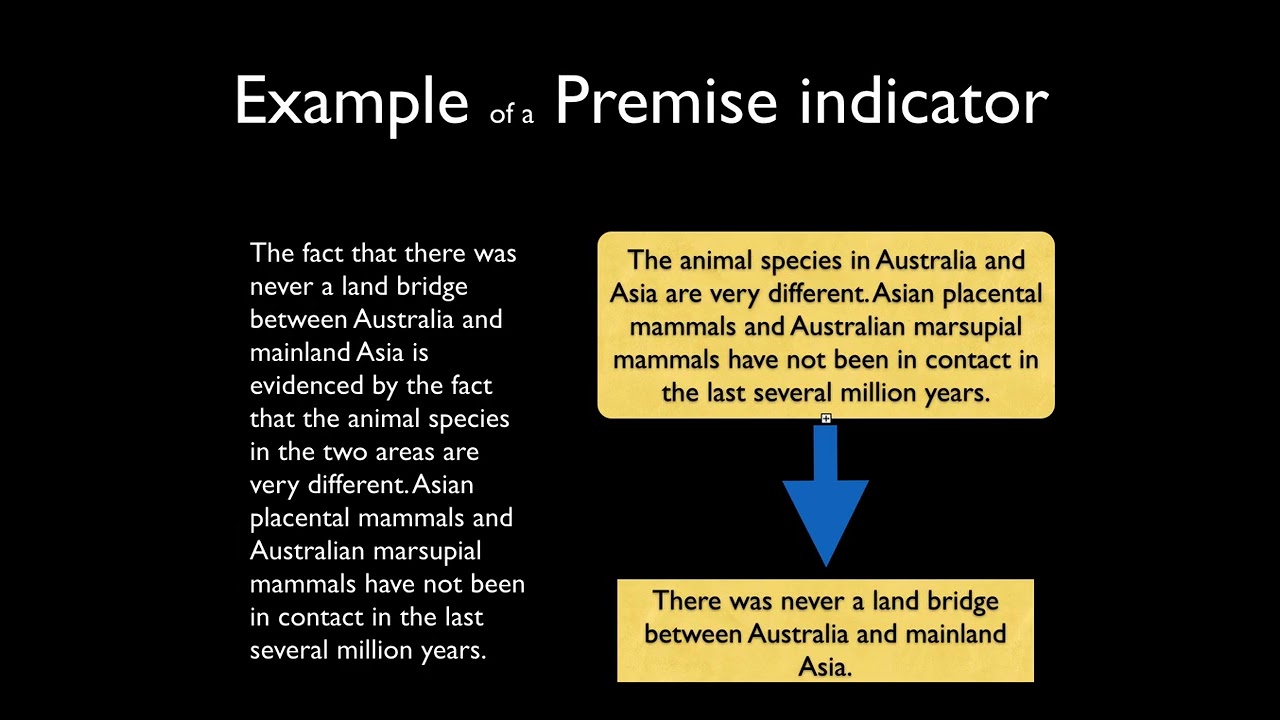 Example of a Premise indicator

The fact that there was never a land bridge between Australia and mainland Asia is evidenced by the fact that the animal species in the two areas are very different. Asian placental mammals and Australian marsupial mammals have not been in contact in the last several million years.

The animal species in Australia and Asia are very different. Asian placental mammals and Australian marsupial mammals have not been in contact in the last several million years.

There was never a land bridge between Australia and mainland Asia.